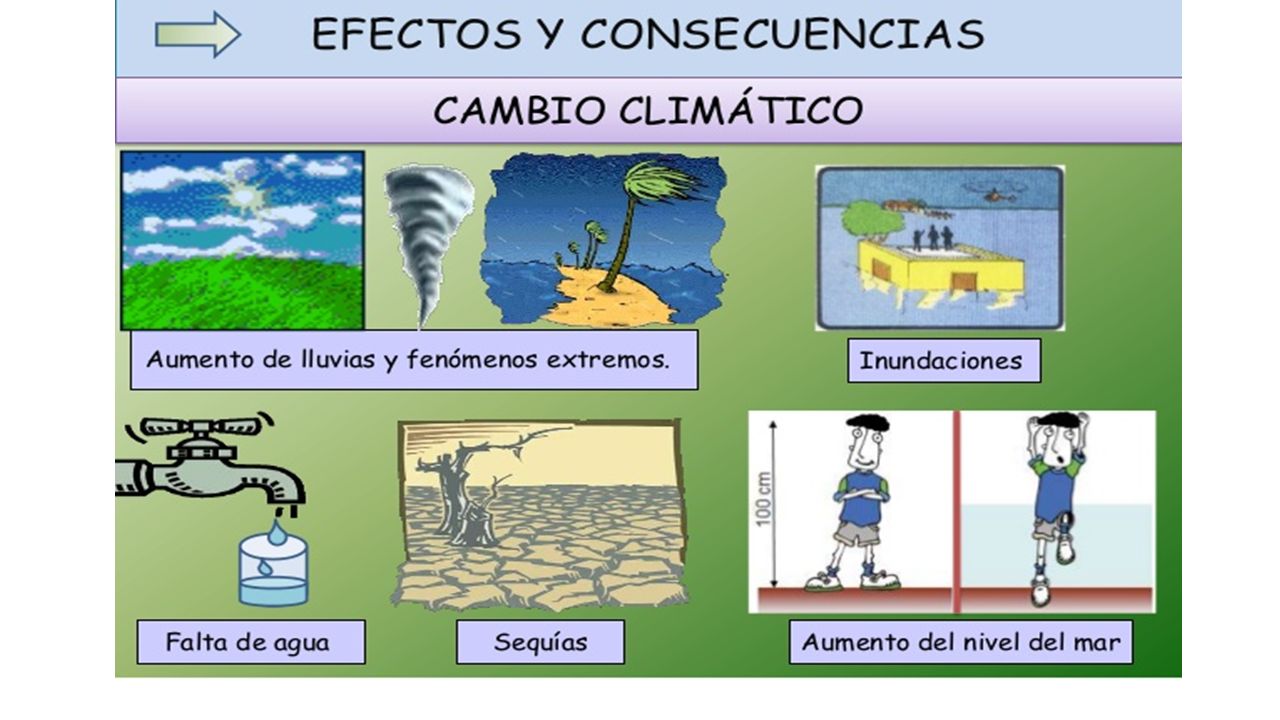 EFECTOS Y CONSECUENCIAS

CAMBIO CLIMÁTICO

Aumento de lluvias y fenómenos extremos.

Inundaciones

100 cm

Falta de agua

Sequías

Aumento del nivel del mar